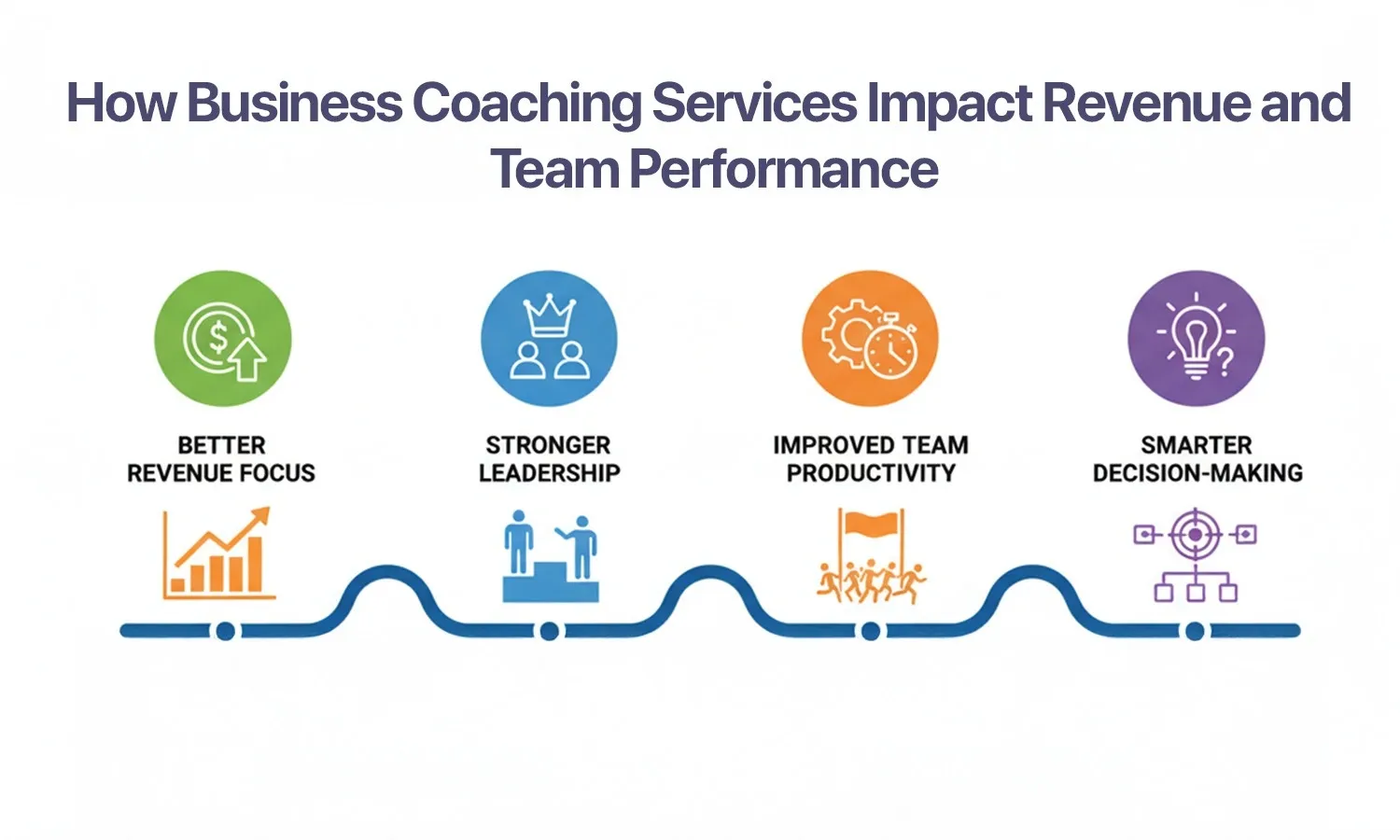 How Business Coaching Services Impact Revenue and Team Performance

BETTER REVENUE FOCUS

STRONGER LEADERSHIP

IMPROVED TEAM PRODUCTIVITY

SMARTER DECISION-MAKING